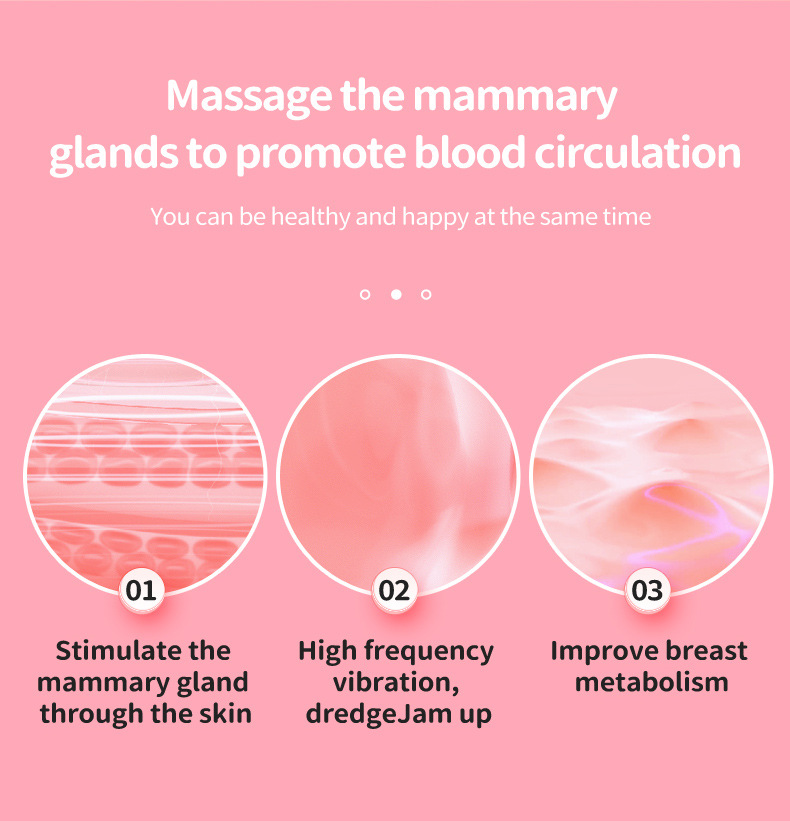 Massage the mammary glands to promote blood circulation

You can be healthy and happy at the same time

01

Stimulate the mammary gland through the skin

02

High frequency vibration, dredgeJam up

03

Improve breast metabolism